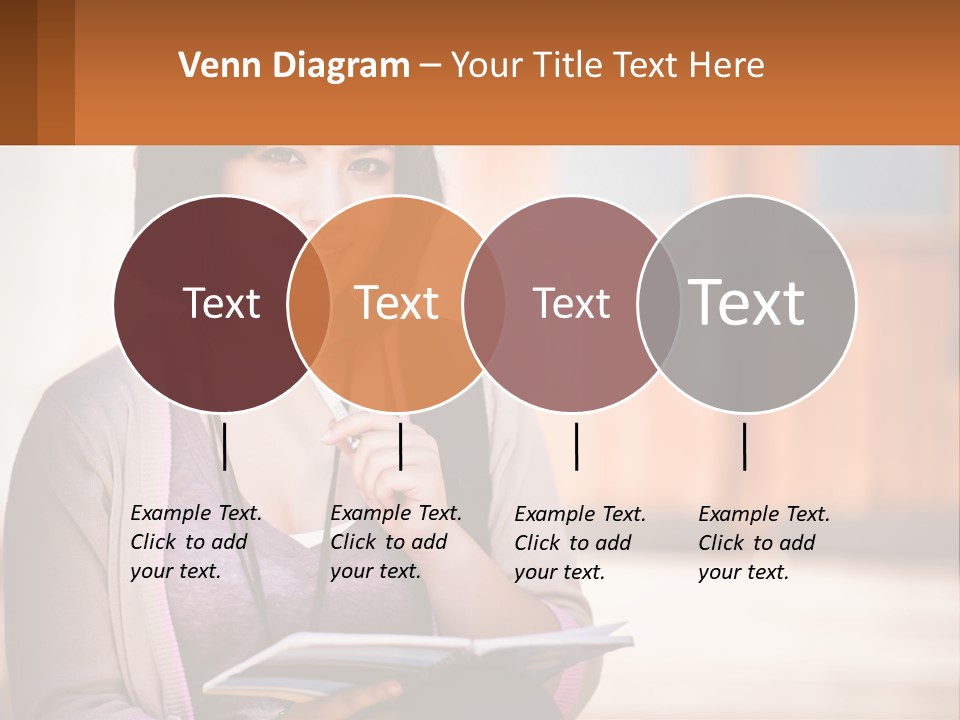 Venn Diagram – Your Title Text Here

Text

Text

Text

Text

Example Text. Click to add your text.

Example Text. Click to add your text.

Example Text. Click to add your text.

Example Text. Click to add your text.